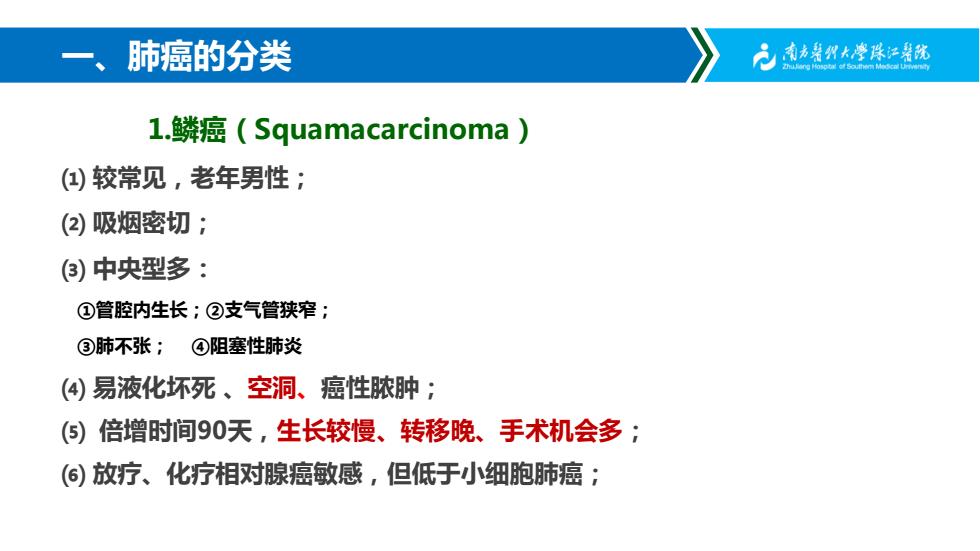 一、肺癌的分类

南方医科大学珠江医院
ZhuJiang Hospital of Southern Medical University

1.鳞癌（Squamacarcinoma）

⑴ 较常见，老年男性；

⑵ 吸烟密切；

⑶ 中央型多：

①管腔内生长；②支气管狭窄；

③肺不张；　④阻塞性肺炎

⑷ 易液化坏死 、空洞、癌性脓肿；

⑸ 倍增时间90天，生长较慢、转移晚、手术机会多；

⑹ 放疗、化疗相对腺癌敏感，但低于小细胞肺癌；